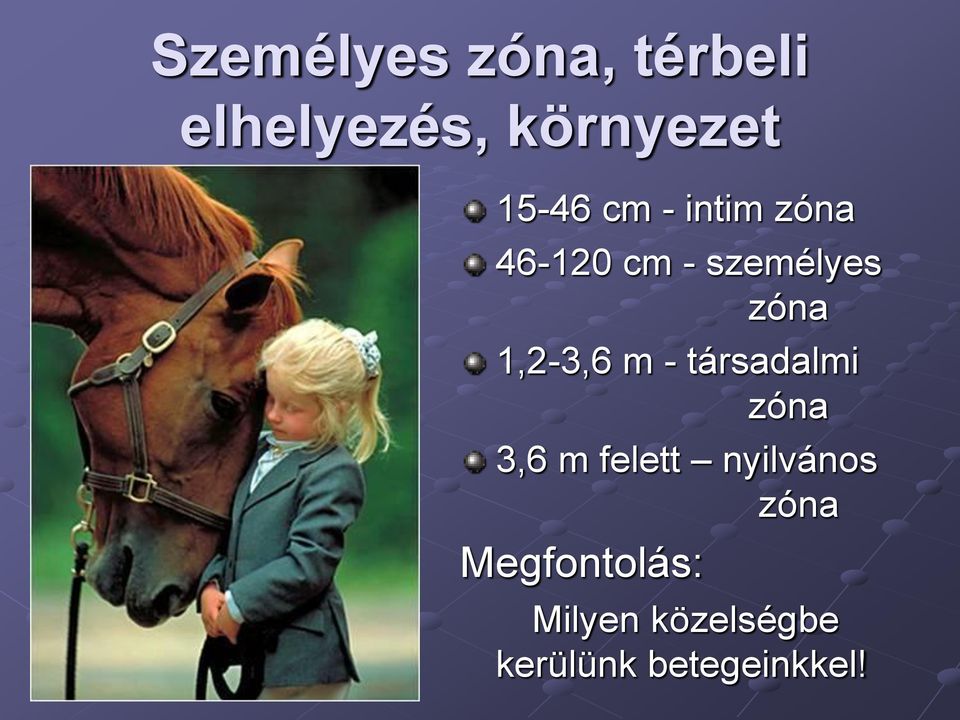 Személyes zóna, térbeli elhelyezés, környezet

15-46 cm - intim zóna
46-120 cm - személyes zóna
1,2-3,6 m - társadalmi zóna
3,6 m felett – nyilvános zóna

Megfontolás:

Milyen közelségbe kerülünk betegeinkkel!